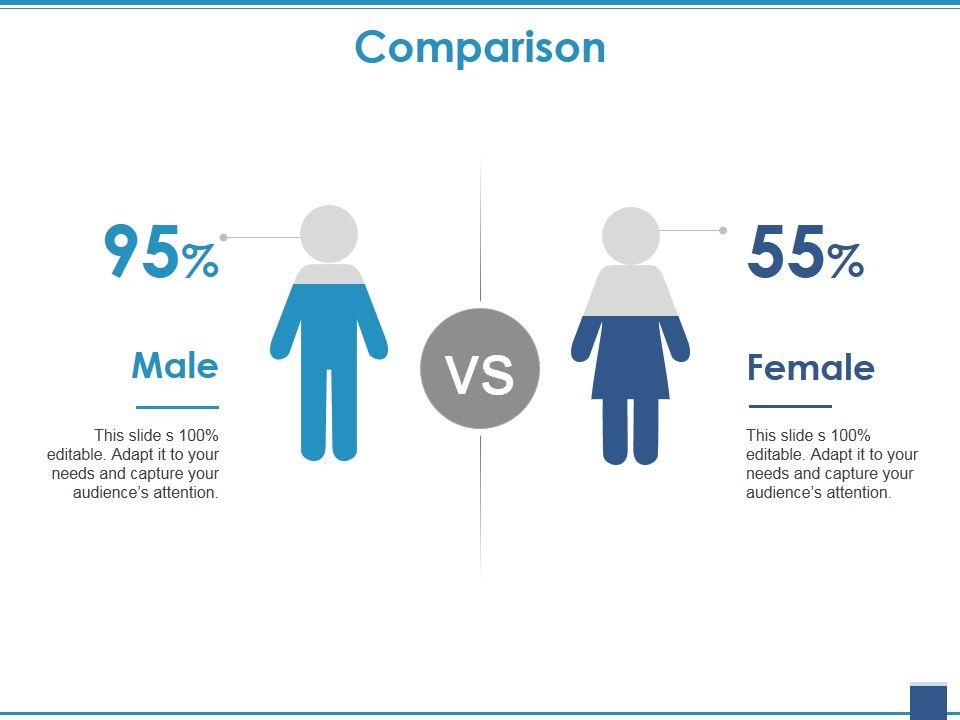 Comparison

95%

Male

This slide s 100% editable. Adapt it to your needs and capture your audience's attention.

VS

55%

Female

This slide s 100% editable. Adapt it to your needs and capture your audience's attention.